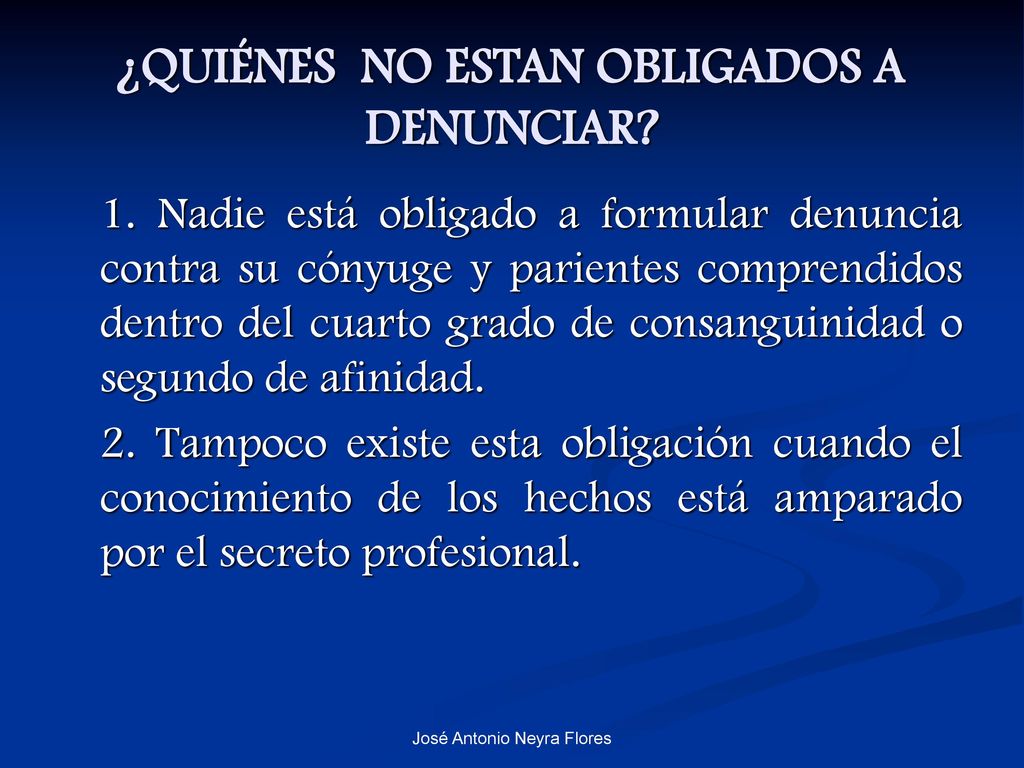 ¿QUIÉNES NO ESTAN OBLIGADOS A DENUNCIAR?

1. Nadie está obligado a formular denuncia contra su cónyuge y parientes comprendidos dentro del cuarto grado de consanguinidad o segundo de afinidad.

2. Tampoco existe esta obligación cuando el conocimiento de los hechos está amparado por el secreto profesional.

José Antonio Neyra Flores